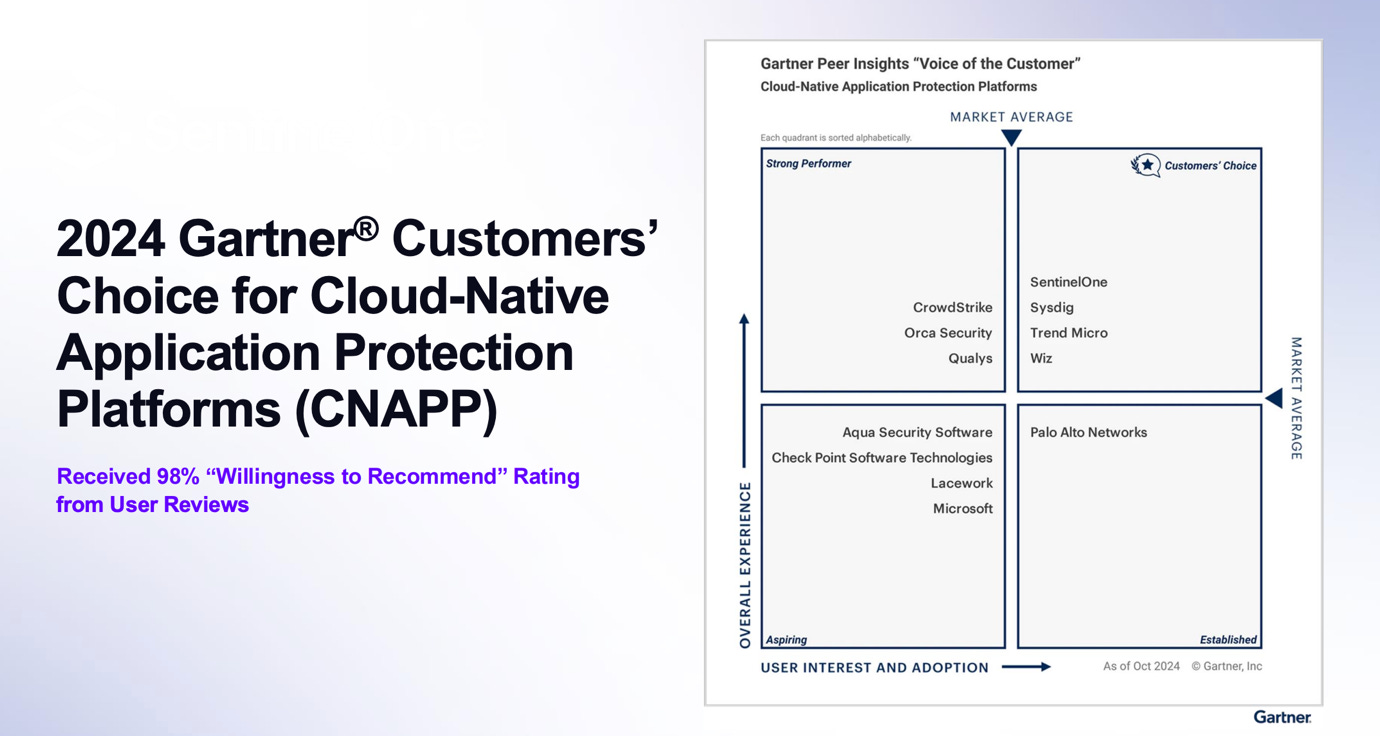 2024 Gartner® Customers' Choice for Cloud-Native Application Protection Platforms (CNAPP)

Received 98% "Willingness to Recommend" Rating from User Reviews

Gartner Peer Insights "Voice of the Customer"
Cloud-Native Application Protection Platforms

MARKET AVERAGE

Each quadrant is sorted alphabetically.

Strong Performer

CrowdStrike
Orca Security
Qualys

Customers' Choice

SentinelOne
Sysdig
Trend Micro
Wiz

MARKET AVERAGE

Aqua Security Software
Check Point Software Technologies
Lacework
Microsoft

Aspiring

Palo Alto Networks

Established

OVERALL EXPERIENCE

USER INTEREST AND ADOPTION

As of Oct 2024 © Gartner, Inc

Gartner